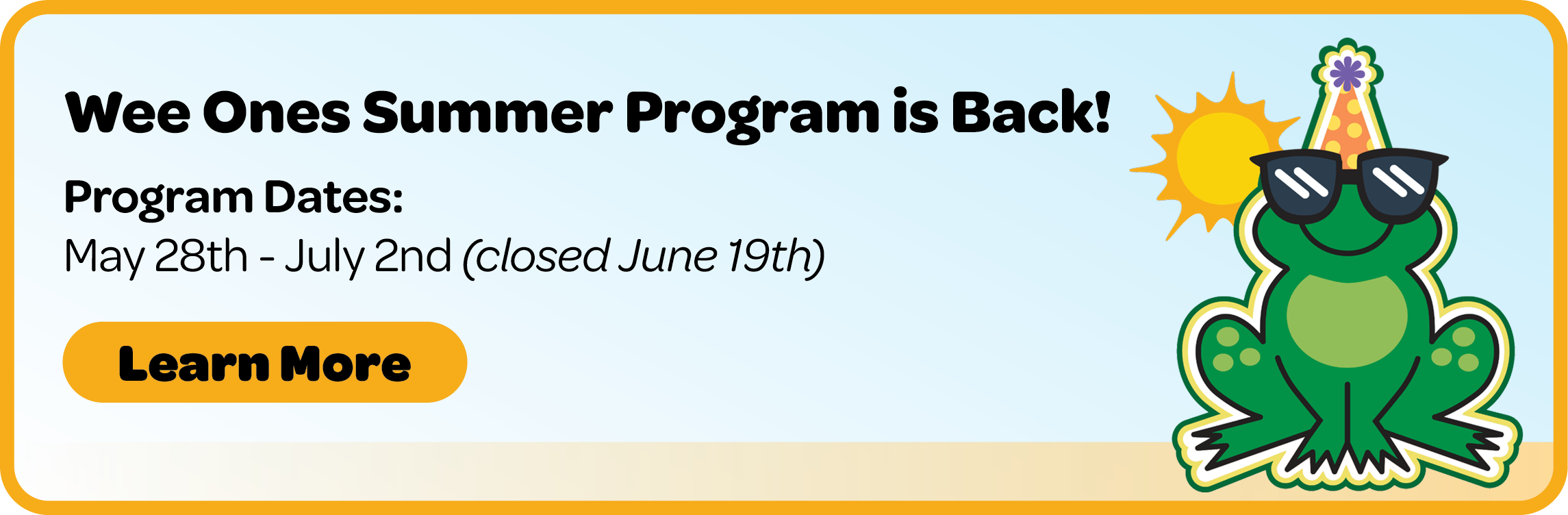 Wee Ones Summer Program is Back!

Program Dates:
May 28th - July 2nd (closed June 19th)

Learn More